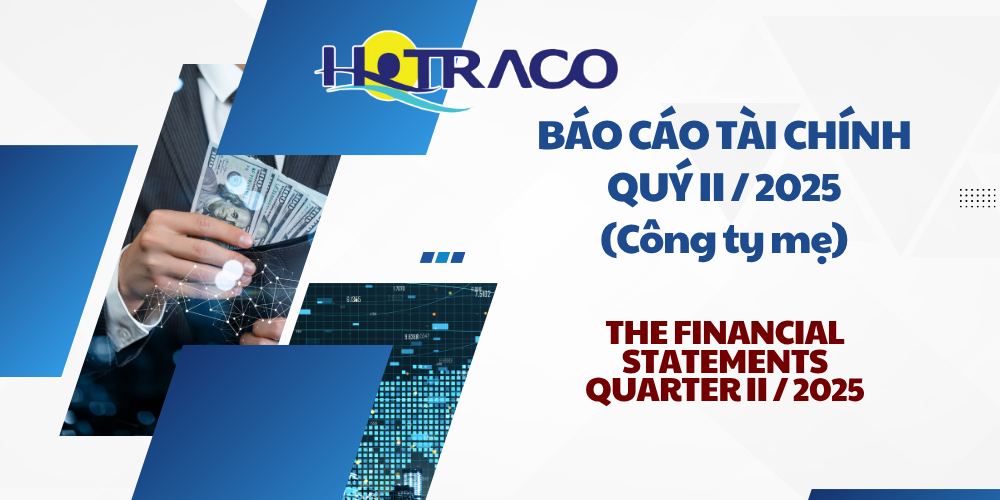 HOTRACO

BÁO CÁO TÀI CHÍNH QUÝ II / 2025 (Công ty mẹ)

THE FINANCIAL STATEMENTS QUARTER II / 2025